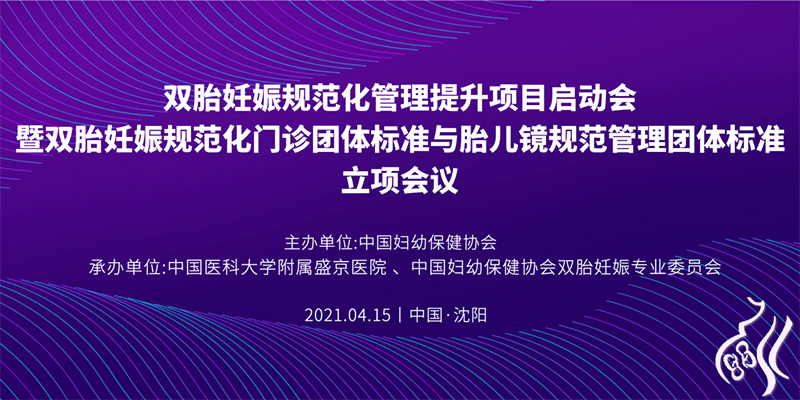 双胎妊娠规范化管理提升项目启动会
暨双胎妊娠规范化门诊团体标准与胎儿镜规范管理团体标准
立项会议

主办单位:中国妇幼保健协会
承办单位:中国医科大学附属盛京医院 、中国妇幼保健协会双胎妊娠专业委员会

2021.04.15丨中国·沈阳